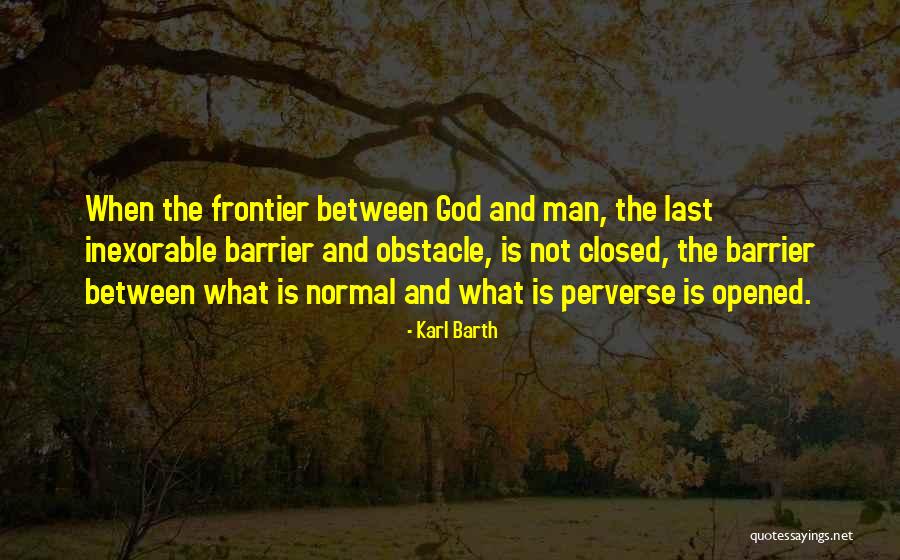 When the frontier between God and man, the last inexorable barrier and obstacle, is not closed, the barrier between what is normal and what is perverse is opened.

- Karl Barth

quotessayings.net